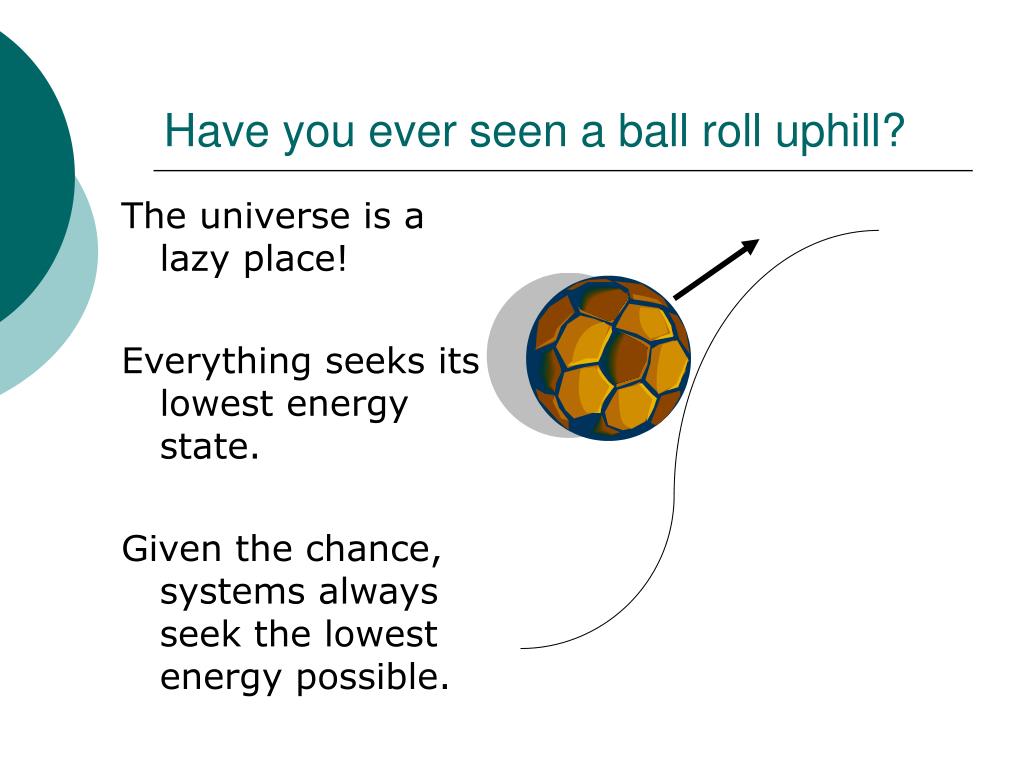 Have you ever seen a ball roll uphill?

The universe is a lazy place!

Everything seeks its lowest energy state.

Given the chance, systems always seek the lowest energy possible.